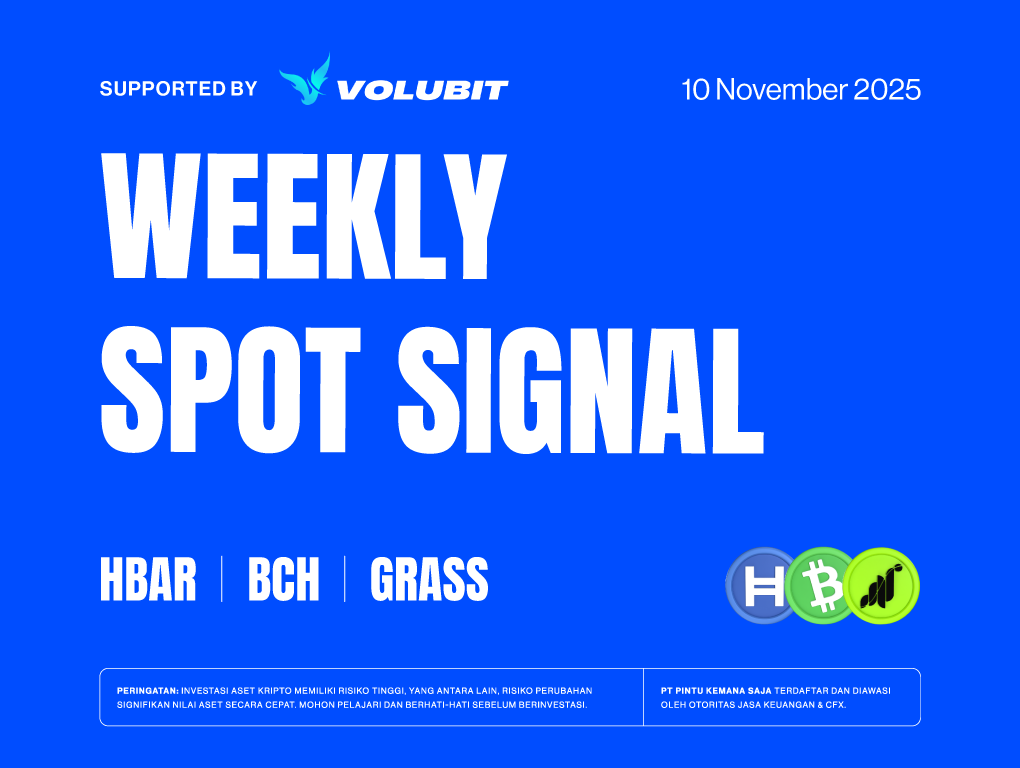 SUPPORTED BY VOLUBIT

10 November 2025

WEEKLY SPOT SIGNAL

HBAR | BCH | GRASS

PERINGATAN: INVESTASI ASET KRIPTO MEMILIKI RISIKO TINGGI, YANG ANTARA LAIN, RISIKO PERUBAHAN SIGNIFIKAN NILAI ASET SECARA CEPAT. MOHON PELAJARI DAN BERHATI-HATI SEBELUM BERINVESTASI.

PT PINTU KEMANA SAJA TERDAFTAR DAN DIAWASI OLEH OTORITAS JASA KEUANGAN & CFX.